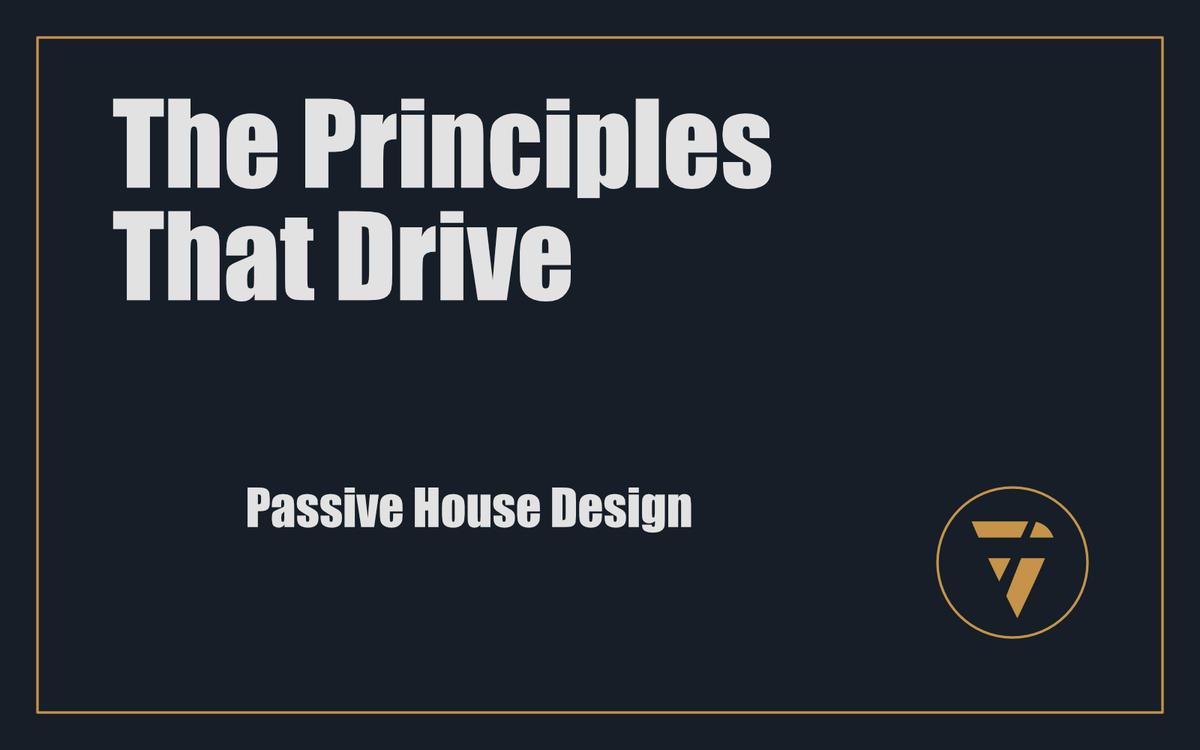 The Principles That Drive

Passive House Design